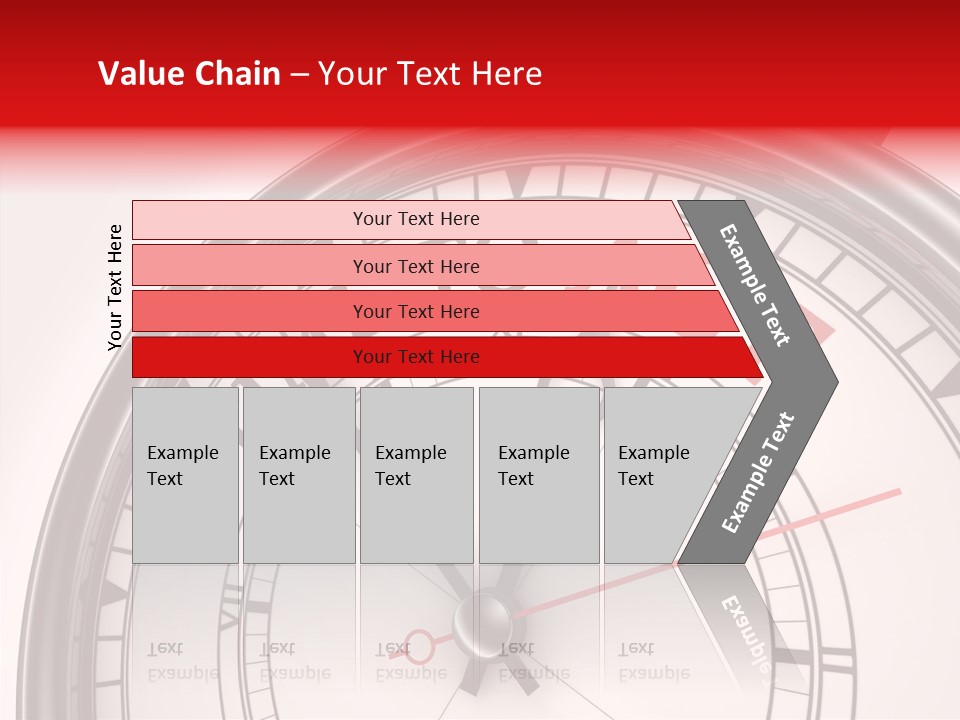 Value Chain – Your Text Here

Your Text Here

Your Text Here

Your Text Here

Your Text Here

Your Text Here

Example Text

Example Text

Example Text

Example Text

Example Text

Example Text

Example Text